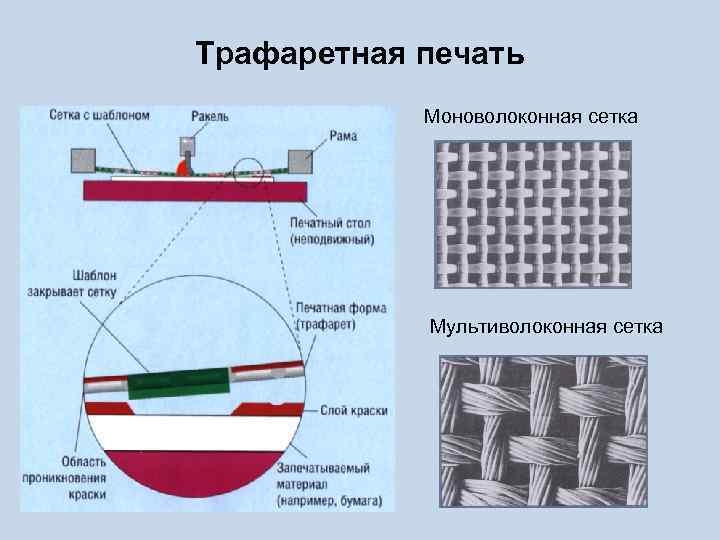 Трафаретная печать

Сетка с шаблоном

Ракель

Рама

Печатный стол (неподвижный)

Шаблон закрывает сетку

Печатная форма (трафарет)

Слой краски

Область проникновения краски

Запечатываемый материал (например, бумага)

Моноволоконная сетка

Мультиволоконная сетка